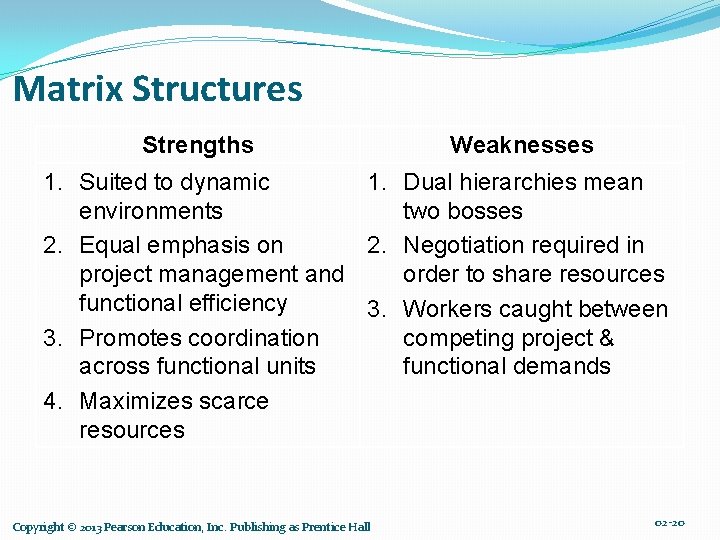 Matrix Structures

Strengths

1. Suited to dynamic environments
2. Equal emphasis on project management and functional efficiency
3. Promotes coordination across functional units
4. Maximizes scarce resources

Weaknesses

1. Dual hierarchies mean two bosses
2. Negotiation required in order to share resources
3. Workers caught between competing project & functional demands

Copyright © 2013 Pearson Education, Inc. Publishing as Prentice Hall

02-20